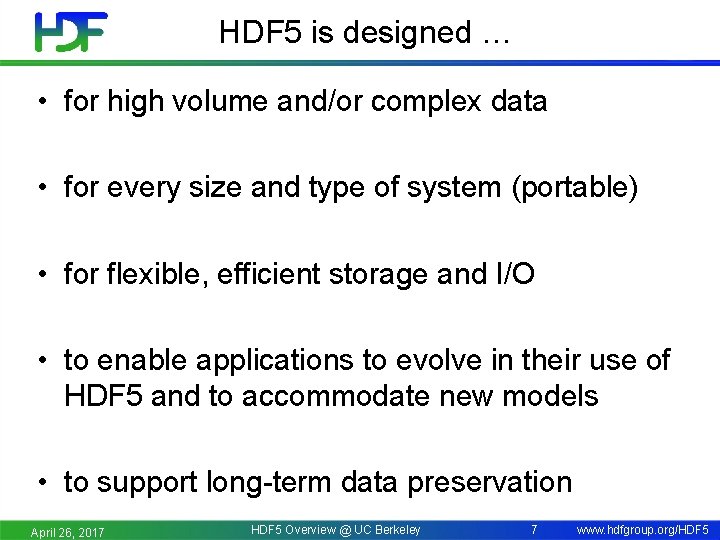 HDF

HDF5 is designed …

• for high volume and/or complex data

• for every size and type of system (portable)

• for flexible, efficient storage and I/O

• to enable applications to evolve in their use of HDF5 and to accommodate new models

• to support long-term data preservation

April 26, 2017 HDF5 Overview @ UC Berkeley 7 www.hdfgroup.org/HDF5